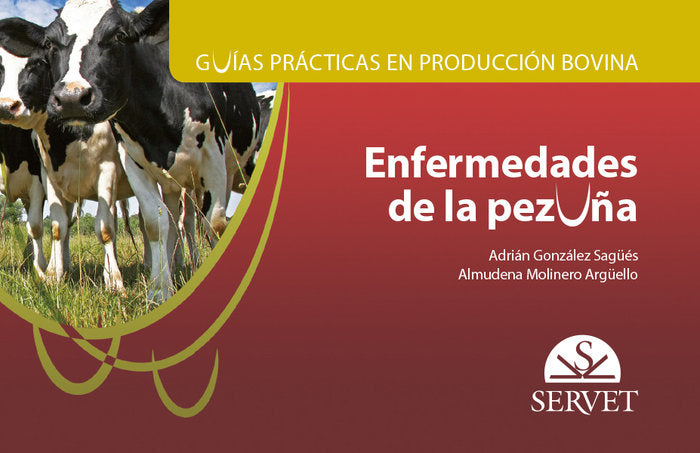 GUÍAS PRÁCTICAS EN PRODUCCIÓN BOVINA

Enfermedades de la pezuña

Adrián González Sagüés
Almudena Molinero Argüello

S
SERVET